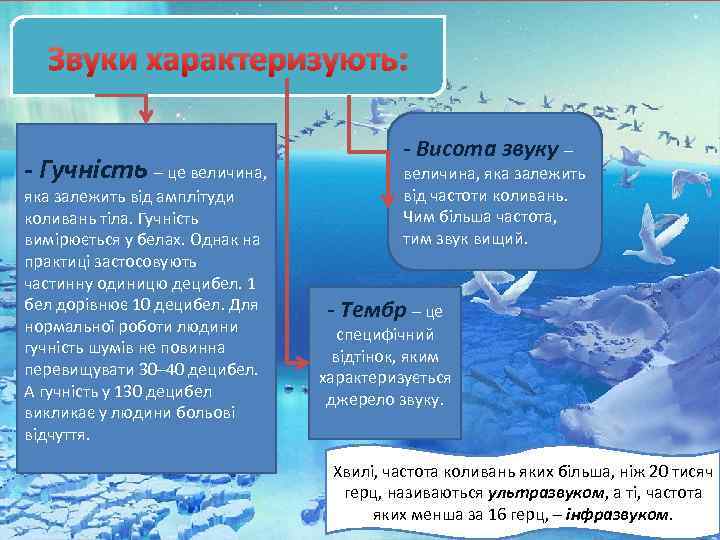 Звуки характеризують:

- Гучність – це величина, яка залежить від амплітуди коливань тіла. Гучність вимірюється у белах. Однак на практиці застосовують частинну одиницю децибел. 1 бел дорівнює 10 децибел. Для нормальної роботи людини гучність шумів не повинна перевищувати 30–40 децибел. А гучність у 130 децибел викликає у людини больові відчуття.

- Висота звуку – величина, яка залежить від частоти коливань. Чим більша частота, тим звук вищий.

- Тембр – це специфічний відтінок, яким характеризується джерело звуку.

Хвилі, частота коливань яких більша, ніж 20 тисяч герц, називаються ультразвуком, а ті, частота яких менша за 16 герц, – інфразвуком.